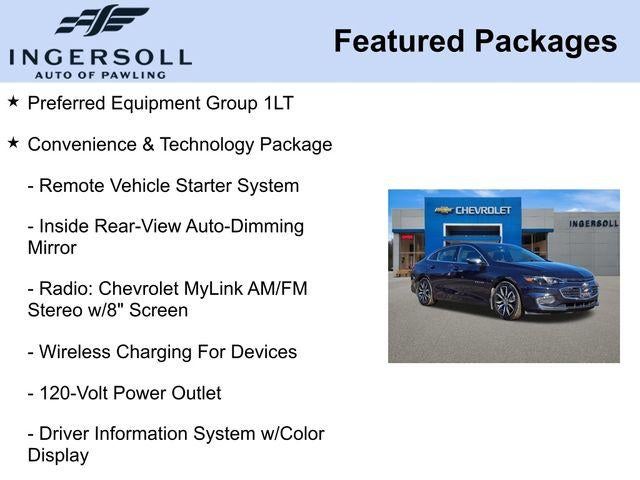 INGERSOLL
AUTO OF PAWLING

Featured Packages

★ Preferred Equipment Group 1LT

★ Convenience & Technology Package

- Remote Vehicle Starter System

- Inside Rear-View Auto-Dimming Mirror

- Radio: Chevrolet MyLink AM/FM Stereo w/8" Screen

- Wireless Charging For Devices

- 120-Volt Power Outlet

- Driver Information System w/Color Display

CHEVROLET

INGERSOLL